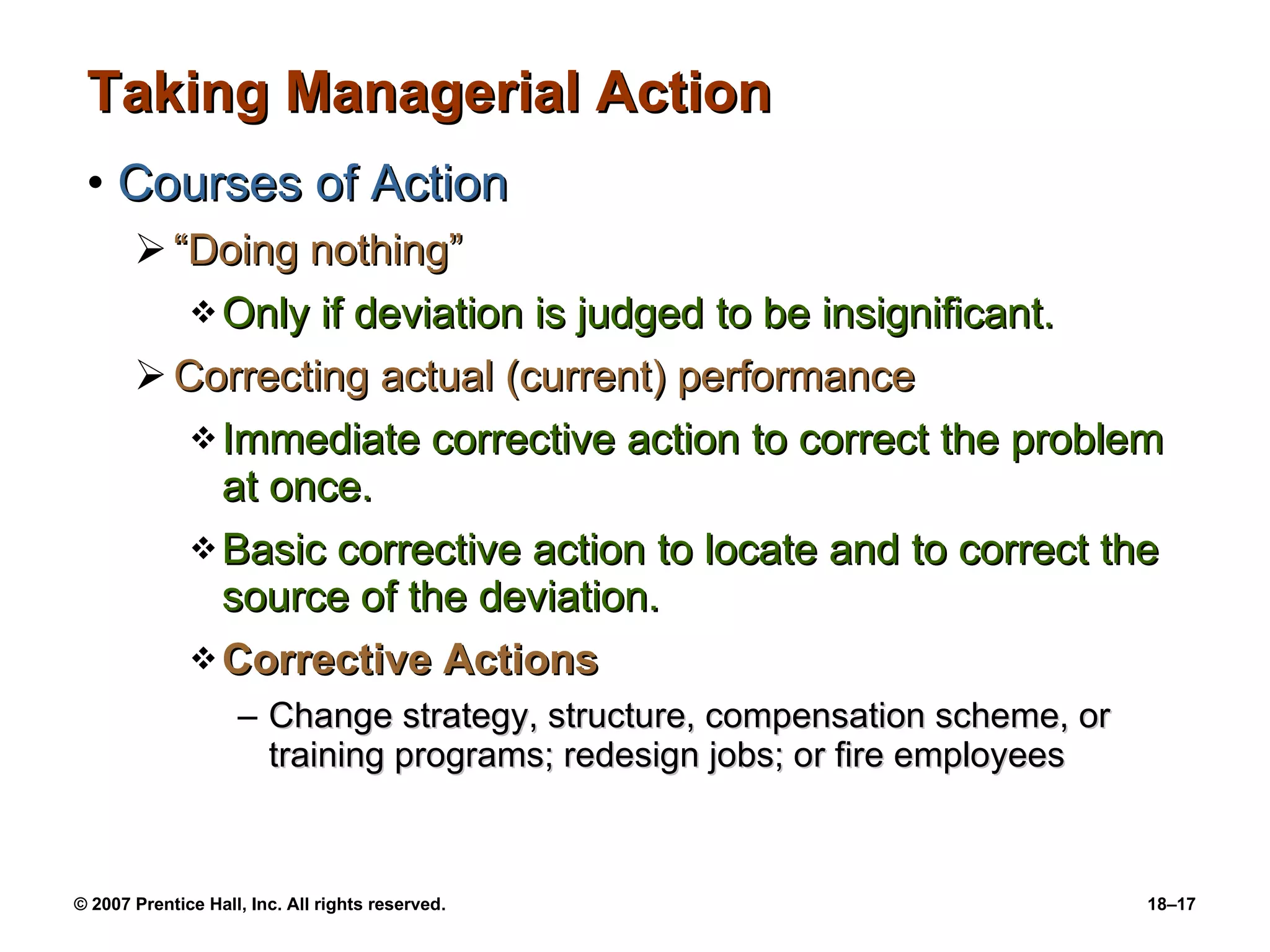 Taking Managerial Action

• Courses of Action

➢ “Doing nothing”

❖ Only if deviation is judged to be insignificant.

➢ Correcting actual (current) performance

❖ Immediate corrective action to correct the problem at once.

❖ Basic corrective action to locate and to correct the source of the deviation.

❖ Corrective Actions

– Change strategy, structure, compensation scheme, or training programs; redesign jobs; or fire employees

© 2007 Prentice Hall, Inc. All rights reserved.

18–17